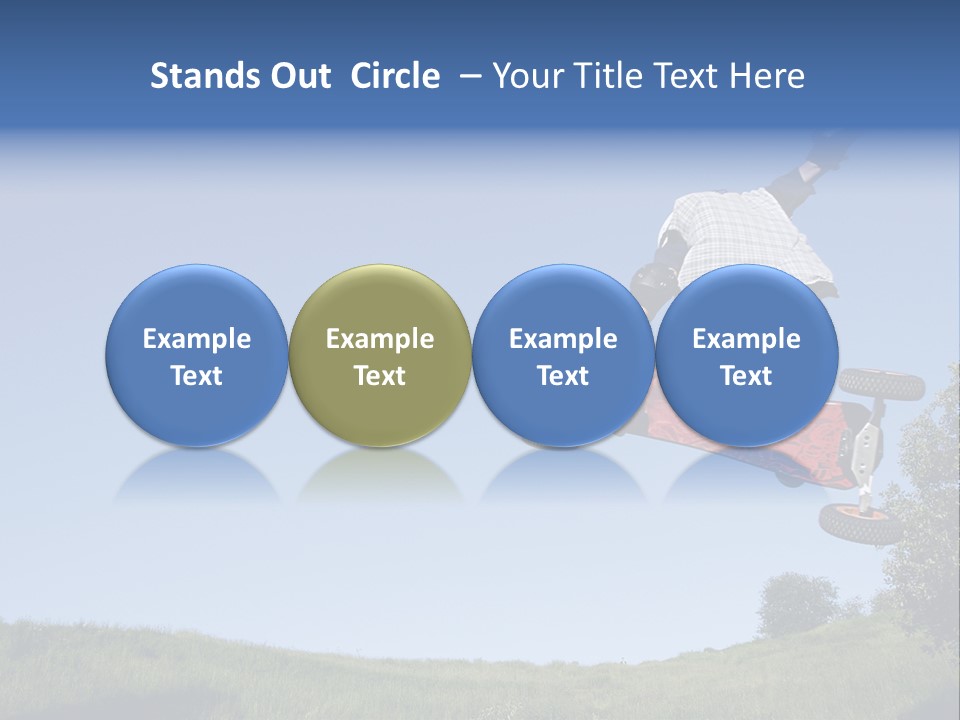 Stands Out Circle – Your Title Text Here

Example Text

Example Text

Example Text

Example Text